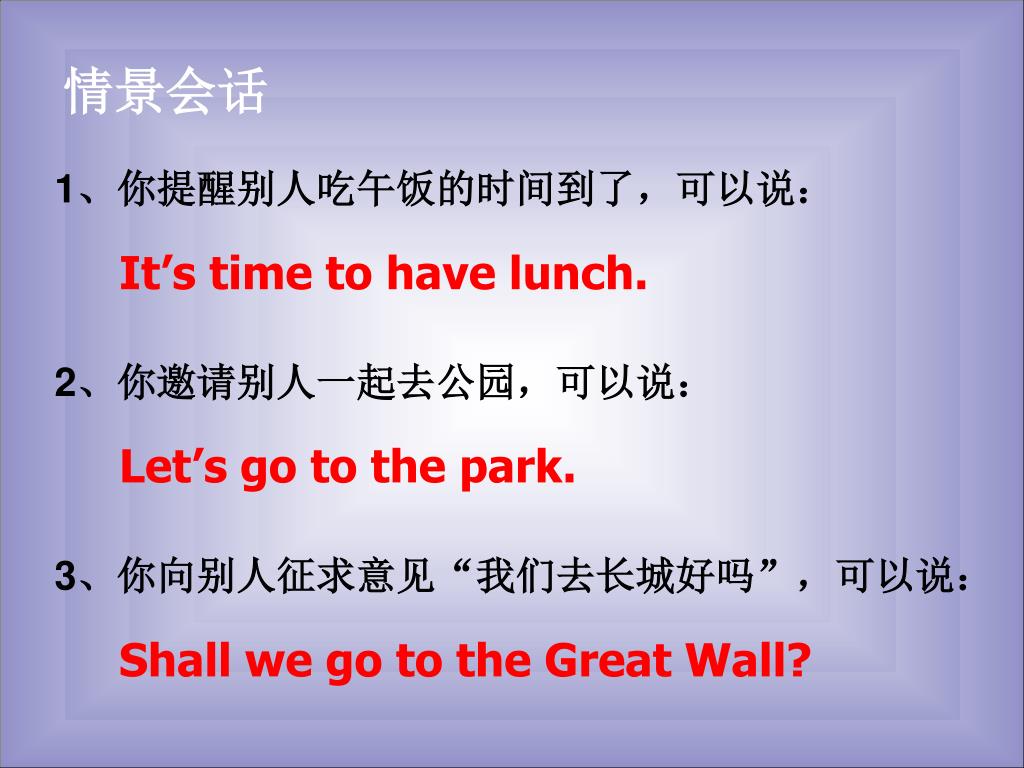 情景会话

1、你提醒别人吃午饭的时间到了，可以说：

It’s time to have lunch.

2、你邀请别人一起去公园，可以说：

Let’s go to the park.

3、你向别人征求意见“我们去长城好吗”，可以说：

Shall we go to the Great Wall?